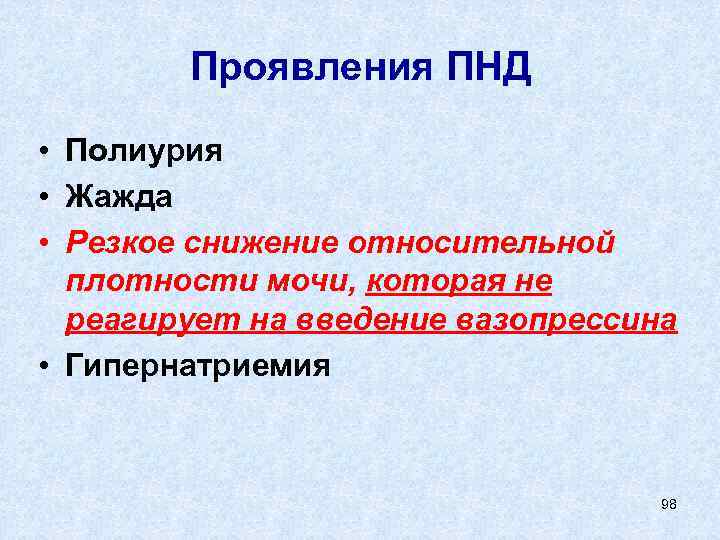 Проявления ПНД

• Полиурия
• Жажда
• Резкое снижение относительной плотности мочи, которая не реагирует на введение вазопрессина
• Гипернатриемия

98